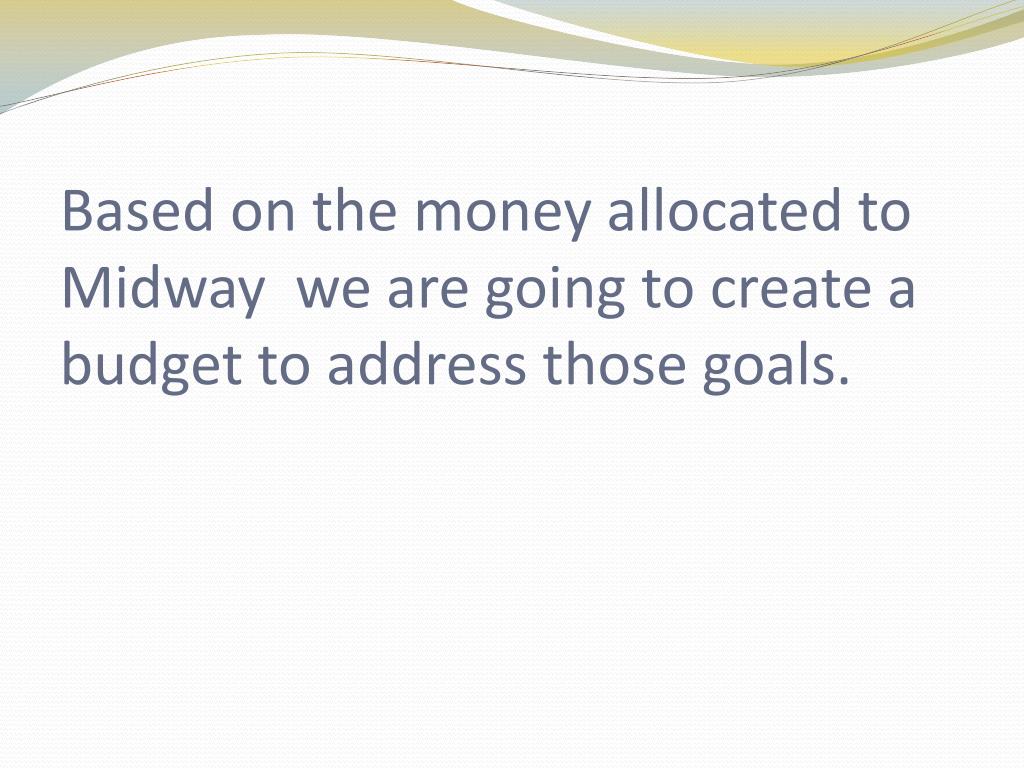 Based on the money allocated to Midway  we are going to create a budget to address those goals.